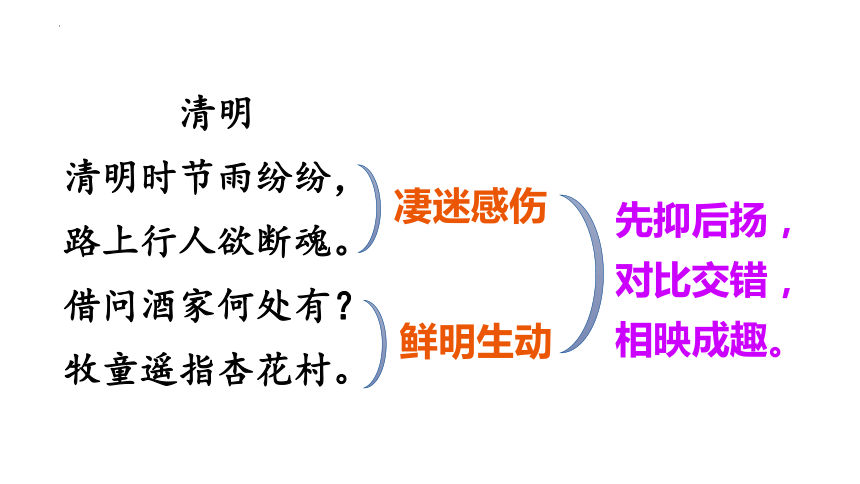 清明

清明时节雨纷纷，
路上行人欲断魂。
借问酒家何处有？
牧童遥指杏花村。

凄迷感伤

鲜明生动

先抑后扬，
对比交错，
相映成趣。